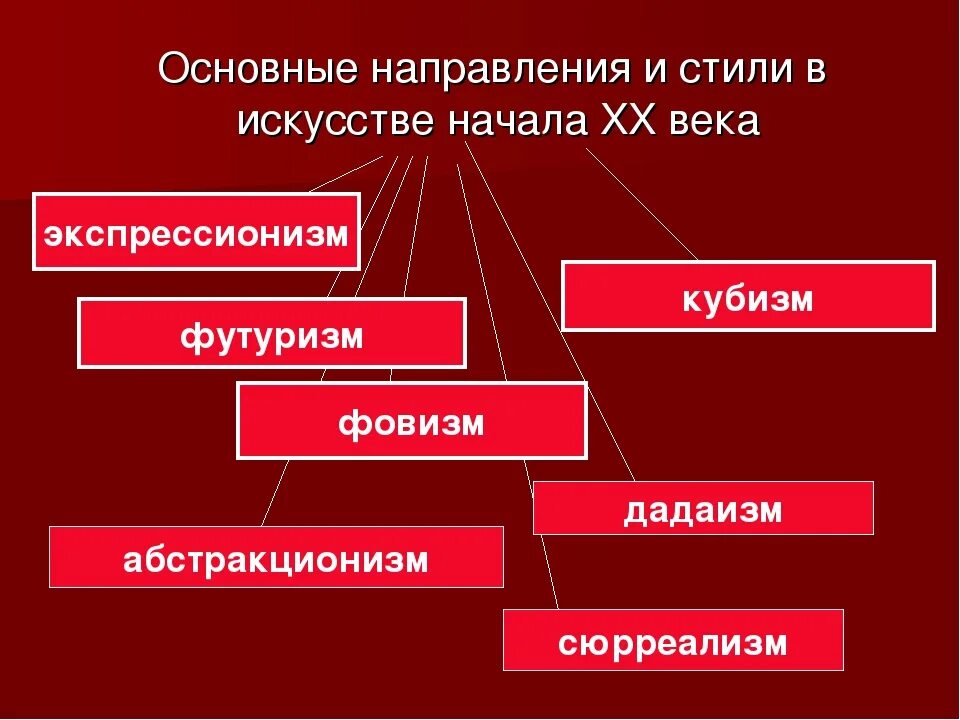 Основные направления и стили в искусстве начала XX века

экспрессионизм

кубизм

футуризм

фовизм

дадаизм

абстракционизм

сюрреализм